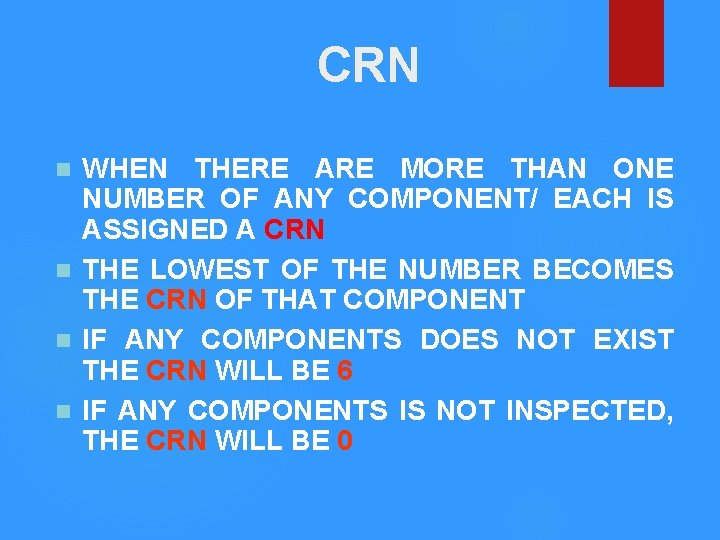 CRN

WHEN THERE ARE MORE THAN ONE NUMBER OF ANY COMPONENT/ EACH IS ASSIGNED A CRN

THE LOWEST OF THE NUMBER BECOMES THE CRN OF THAT COMPONENT

IF ANY COMPONENTS DOES NOT EXIST THE CRN WILL BE 6

IF ANY COMPONENTS IS NOT INSPECTED, THE CRN WILL BE 0